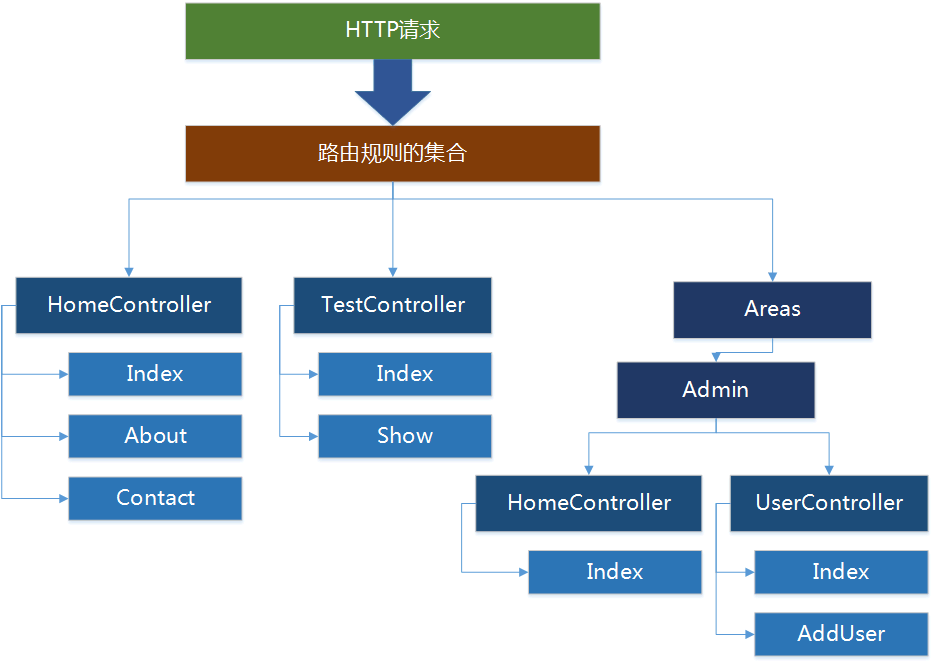 HTTP请求

路由规则的集合

HomeController

Index

About

Contact

TestController

Index

Show

Areas

Admin

HomeController

Index

UserController

Index

AddUser